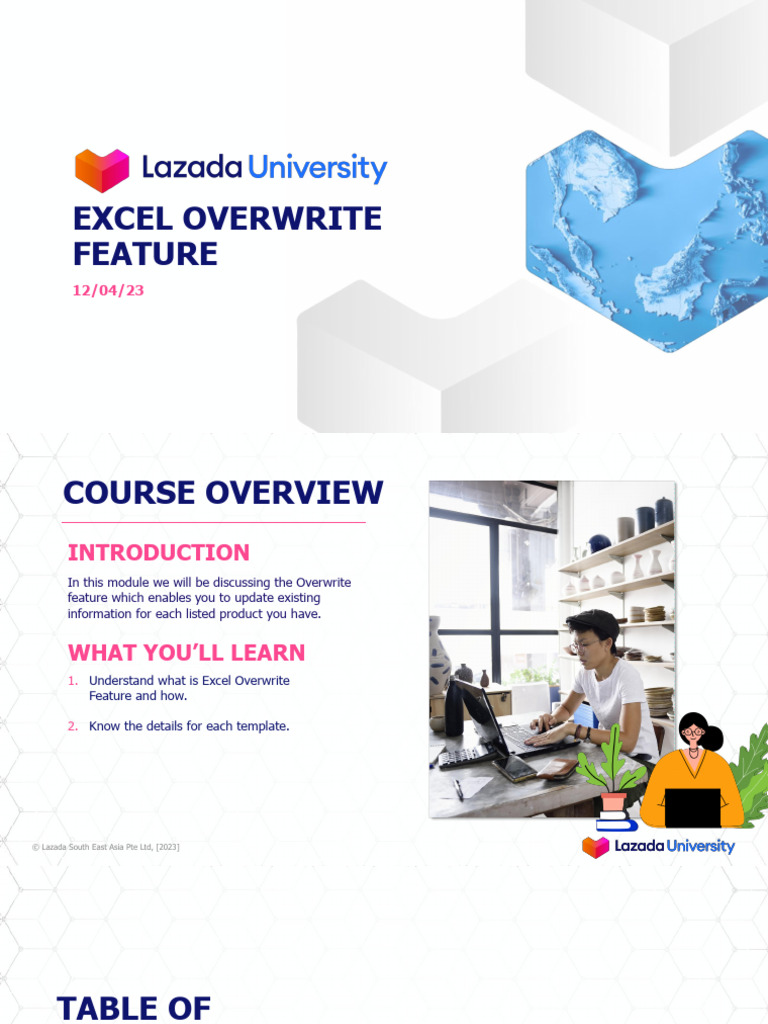 Lazada University

EXCEL OVERWRITE FEATURE

12/04/23

COURSE OVERVIEW

INTRODUCTION

In this module we will be discussing the Overwrite feature which enables you to update existing information for each listed product you have.

WHAT YOU'LL LEARN

1. Understand what is Excel Overwrite Feature and how.

2. Know the details for each template.

© Lazada South East Asia Pte Ltd, [2023]

Lazada University

TABLE OF